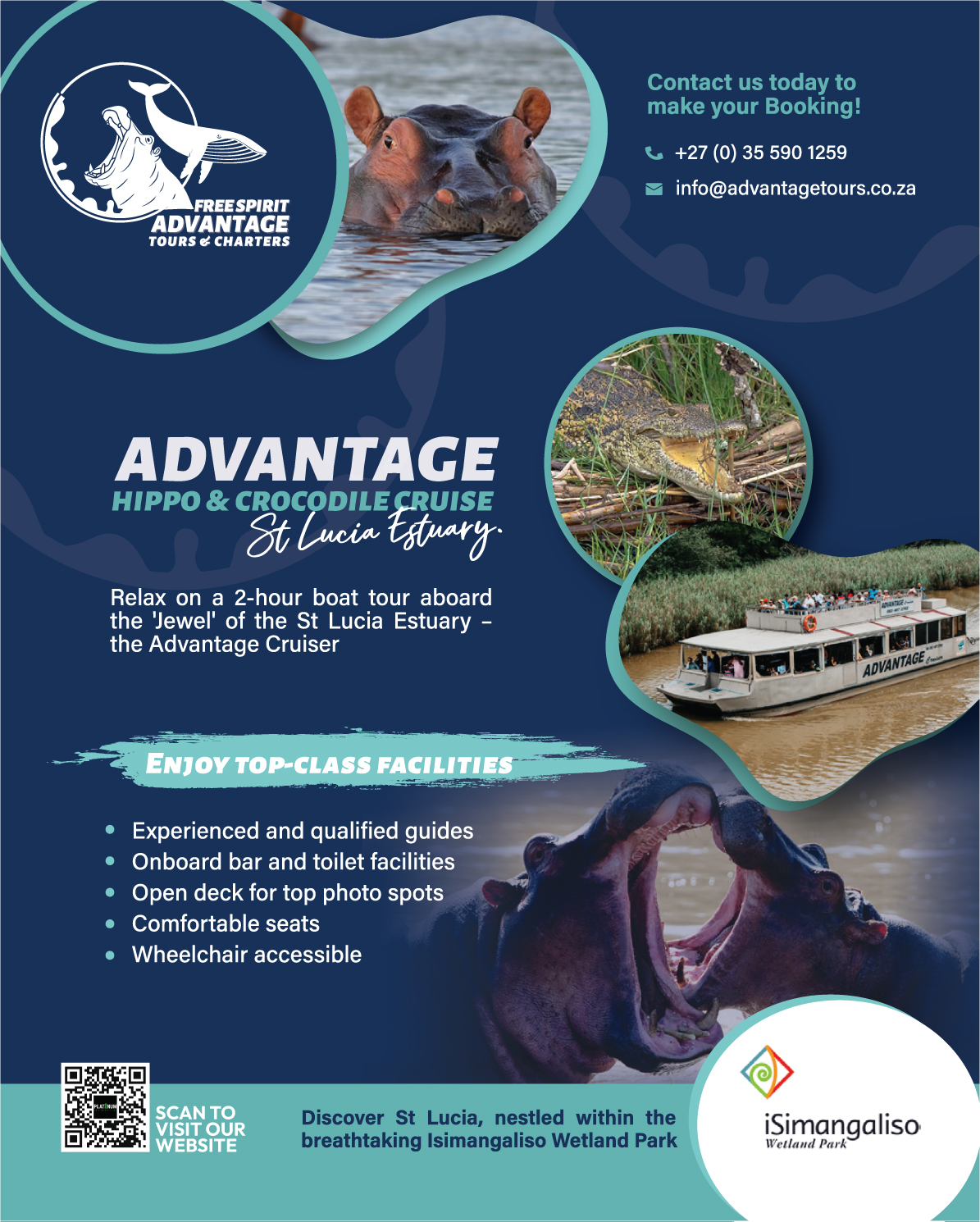 FREE SPIRIT
ADVANTAGE
TOURS & CHARTERS

Contact us today to make your Booking!

+27 (0) 35 590 1259

info@advantagetours.co.za

ADVANTAGE
HIPPO & CROCODILE CRUISE
St Lucia Estuary.

Relax on a 2-hour boat tour aboard the 'Jewel' of the St Lucia Estuary – the Advantage Cruiser

ADVANTAGE

ENJOY TOP-CLASS FACILITIES

• Experienced and qualified guides
• Onboard bar and toilet facilities
• Open deck for top photo spots
• Comfortable seats
• Wheelchair accessible

PLATINUM

SCAN TO VISIT OUR WEBSITE

Discover St Lucia, nestled within the breathtaking Isimangaliso Wetland Park

iSimangaliso
Wetland Park